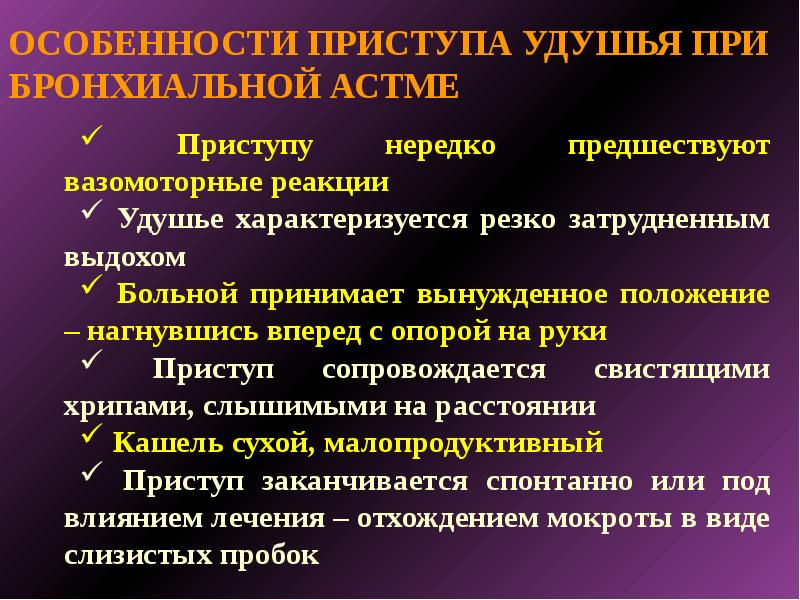 ОСОБЕННОСТИ ПРИСТУПА УДУШЬЯ ПРИ БРОНХИАЛЬНОЙ АСТМЕ

✓ Приступу нередко предшествуют вазомоторные реакции

✓ Удушье характеризуется резко затрудненным выдохом

✓ Больной принимает вынужденное положение – нагнувшись вперед с опорой на руки

✓ Приступ сопровождается свистящими хрипами, слышимыми на расстоянии

✓ Кашель сухой, малопродуктивный

✓ Приступ заканчивается спонтанно или под влиянием лечения – отхождением мокроты в виде слизистых пробок